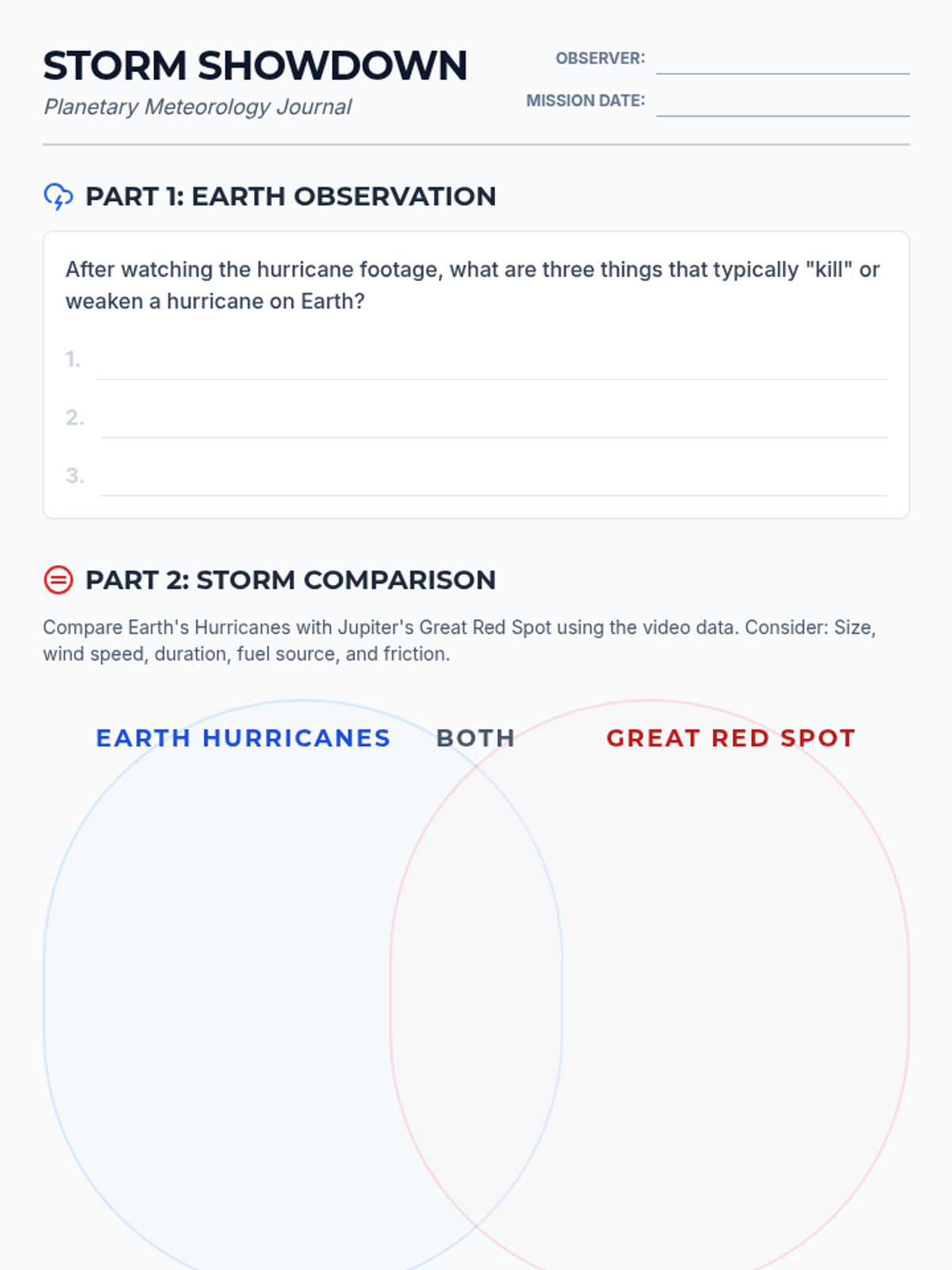 STORM SHOWDOWN
Planetary Meteorology Journal

OBSERVER:
MISSION DATE:

PART 1: EARTH OBSERVATION

After watching the hurricane footage, what are three things that typically "kill" or weaken a hurricane on Earth?

1.
2.
3.

PART 2: STORM COMPARISON

Compare Earth's Hurricanes with Jupiter's Great Red Spot using the video data. Consider: Size, wind speed, duration, fuel source, and friction.

EARTH HURRICANES
BOTH
GREAT RED SPOT